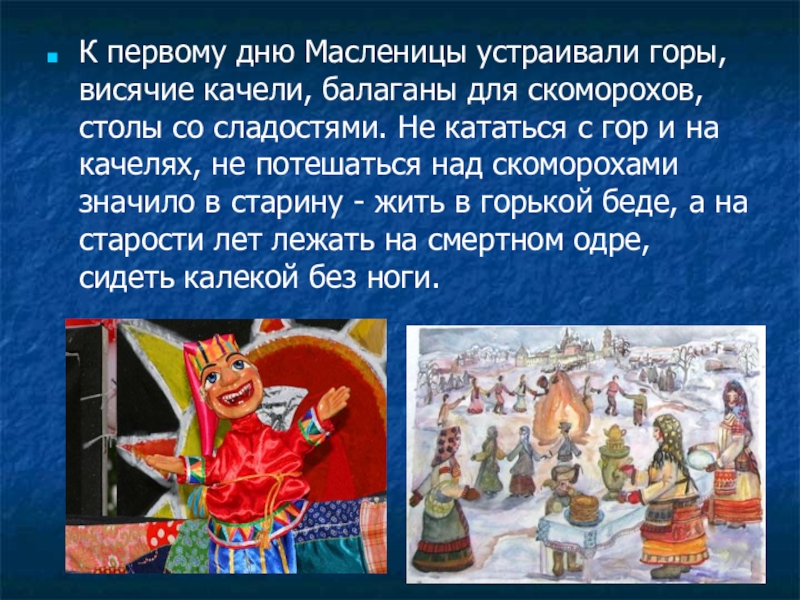 К первому дню Масленицы устраивали горы, висячие качели, балаганы для скоморохов, столы со сладостями. Не кататься с гор и на качелях, не потешаться над скоморохами значило в старину - жить в горькой беде, а на старости лет лежать на смертном одре, сидеть калекой без ноги.